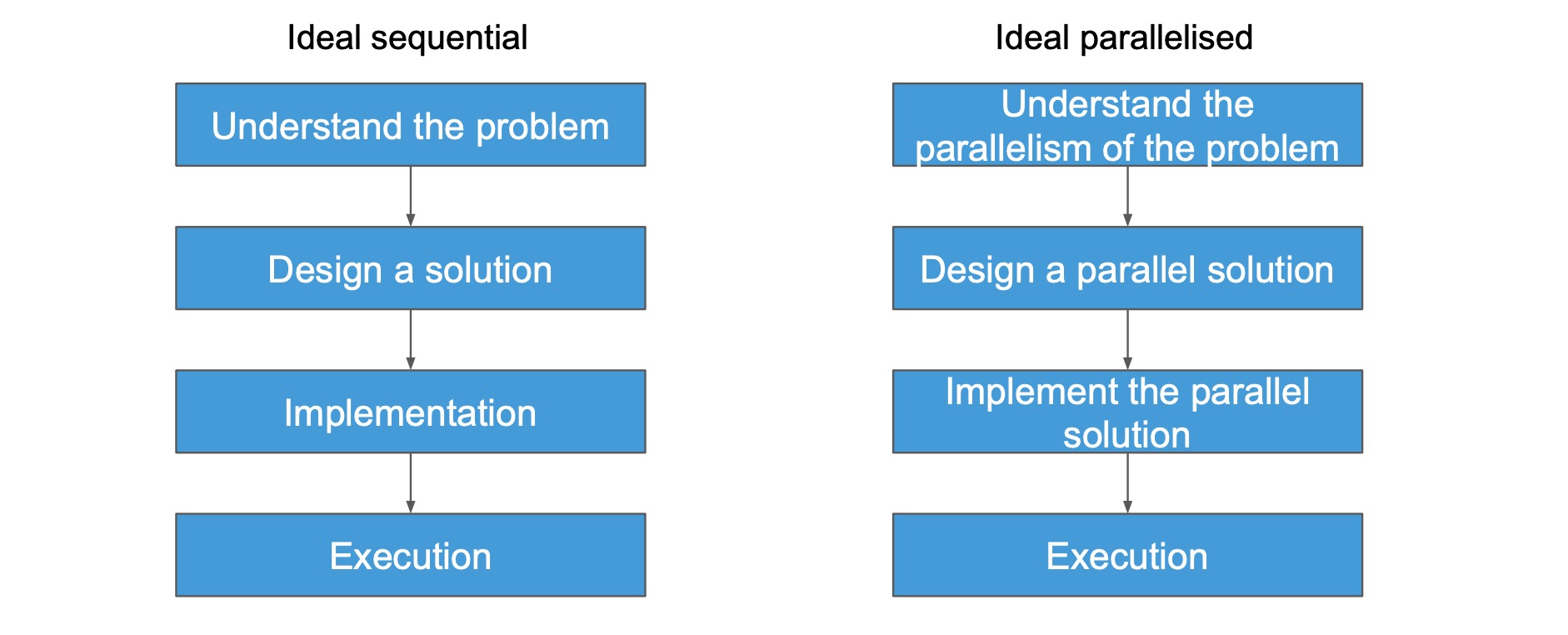 Ideal sequential

Understand the problem

Design a solution

Implementation

Execution

Ideal parallelised

Understand the parallelism of the problem

Design a parallel solution

Implement the parallel solution

Execution